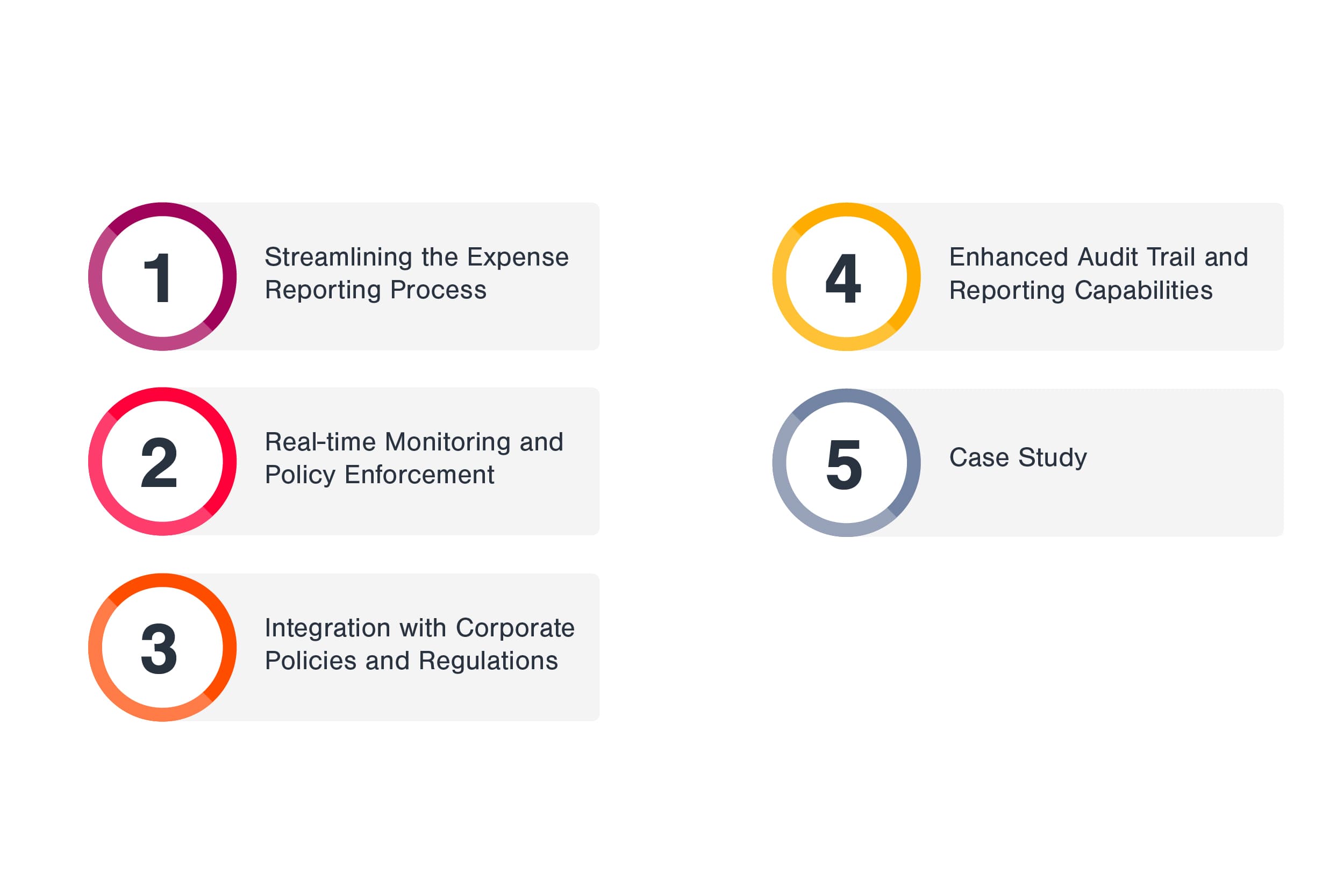 1
Streamlining the Expense Reporting Process

2
Real-time Monitoring and Policy Enforcement

3
Integration with Corporate Policies and Regulations

4
Enhanced Audit Trail and Reporting Capabilities

5
Case Study